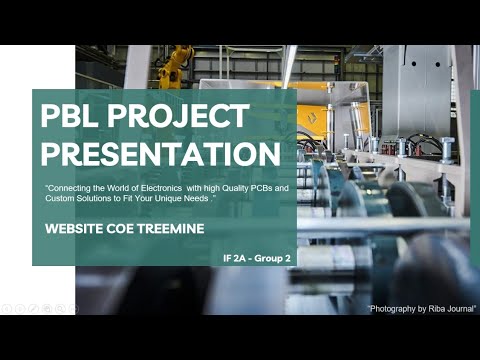 PBL PROJECT PRESENTATION

"Connecting the World of Electronics with high Quality PCBs and Custom Solutions to Fit Your Unique Needs ."

WEBSITE COE TREEMINE

IF 2A - Group 2

"Photography by Riba Journal"